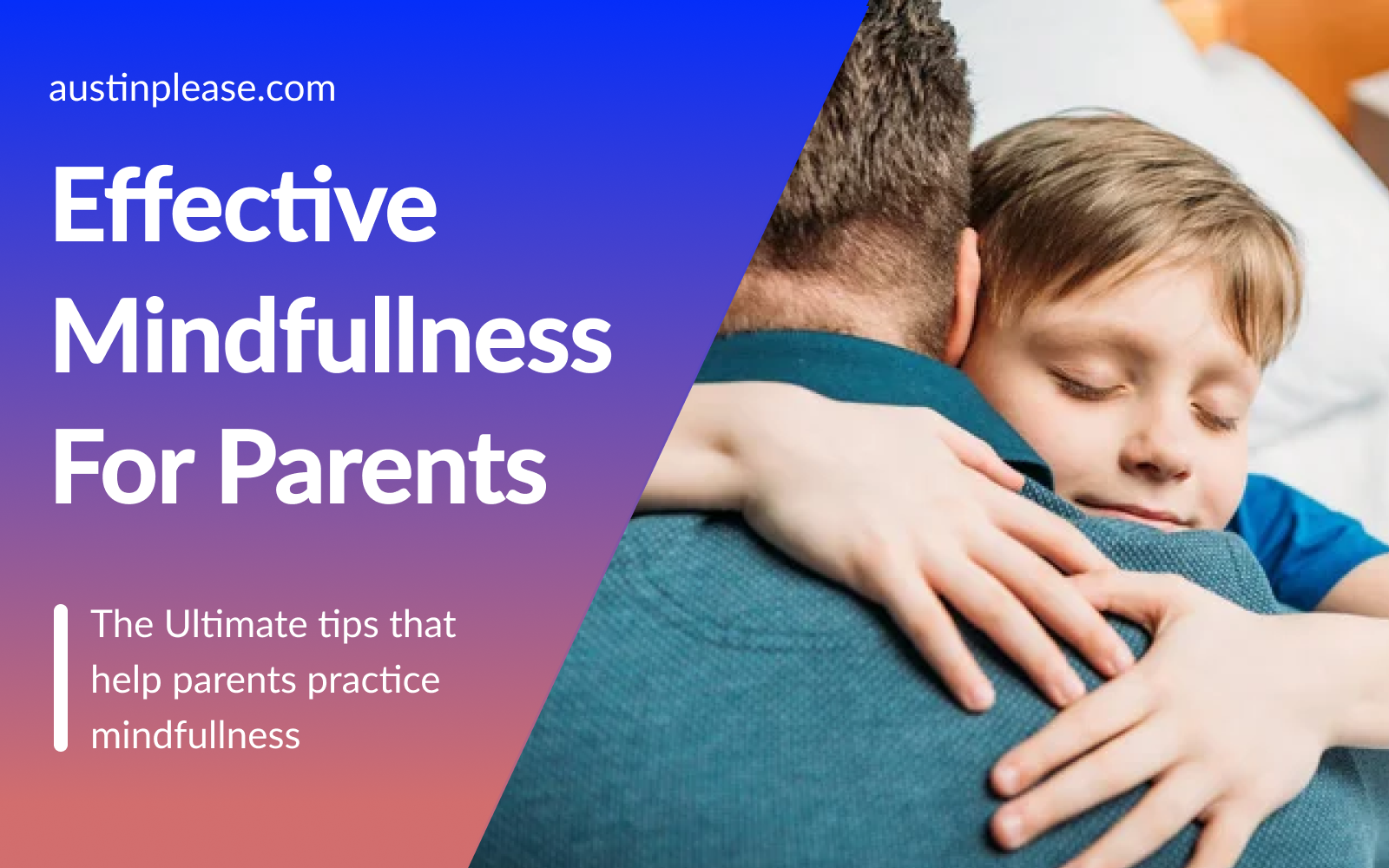 austinplease.com

Effective Mindfullness For Parents

The Ultimate tips that help parents practice mindfullness